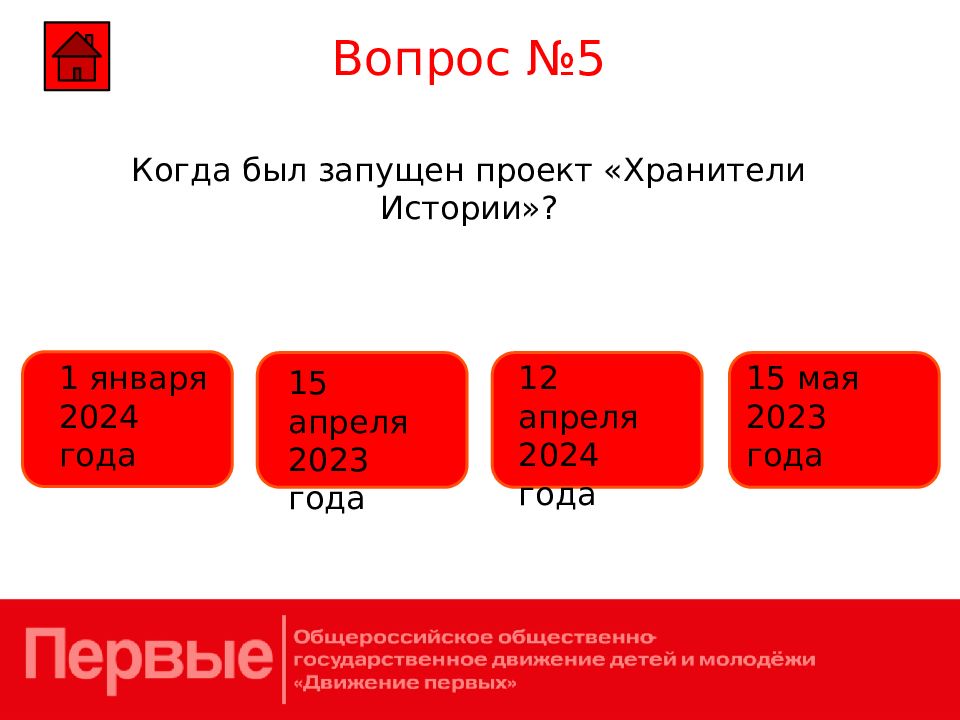 Вопрос №5

Когда был запущен проект «Хранители Истории»?

1 января 2024 года

15 апреля 2023 года

12 апреля 2024 года

15 мая 2023 года

Первые

Общероссийское общественно-государственное движение детей и молодёжи «Движение первых»